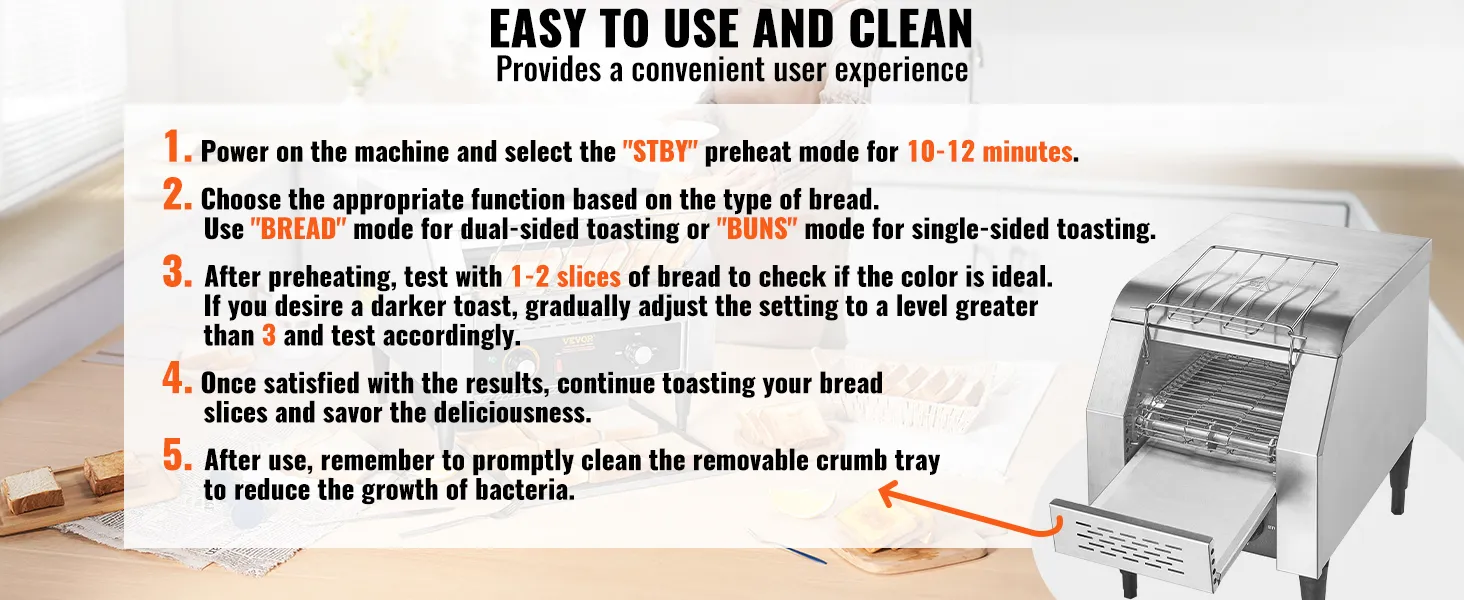 EASY TO USE AND CLEAN
Provides a convenient user experience

1. Power on the machine and select the "STBY" preheat mode for 10-12 minutes.

2. Choose the appropriate function based on the type of bread. Use "BREAD" mode for dual-sided toasting or "BUNS" mode for single-sided toasting.

3. After preheating, test with 1-2 slices of bread to check if the color is ideal. If you desire a darker toast, gradually adjust the setting to a level greater than 3 and test accordingly.

4. Once satisfied with the results, continue toasting your bread slices and savor the deliciousness.

5. After use, remember to promptly clean the removable crumb tray to reduce the growth of bacteria.

VEVOR